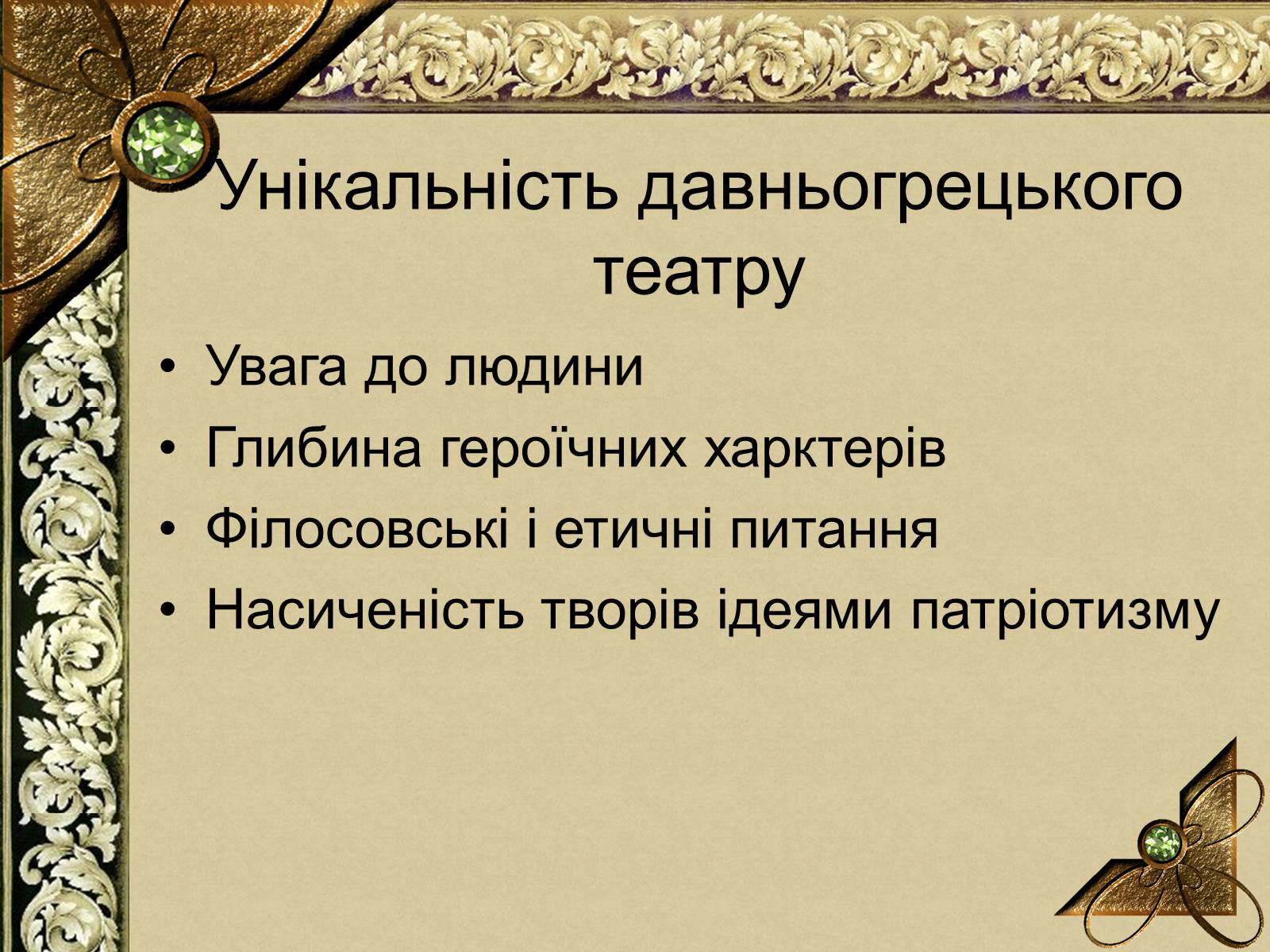 Унікальність давньогрецького театру

• Увага до людини
• Глибина героїчних харктерів
• Філосовські і етичні питання
• Насиченість творів ідеями патріотизму